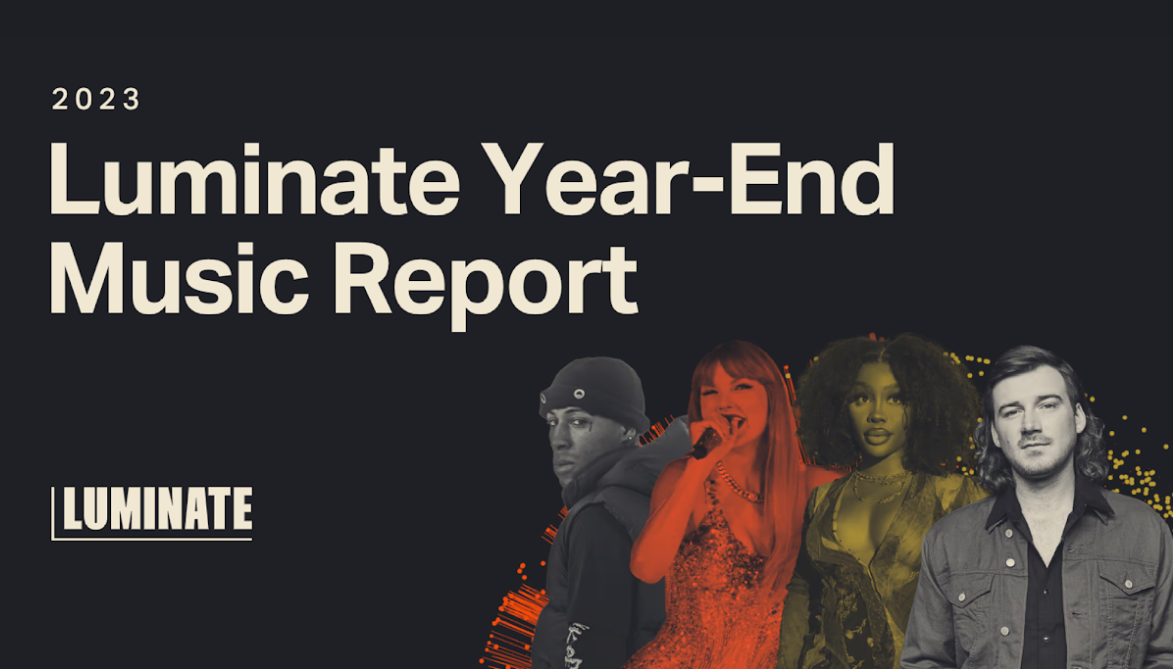 2023

Luminate Year-End Music Report

LUMINATE